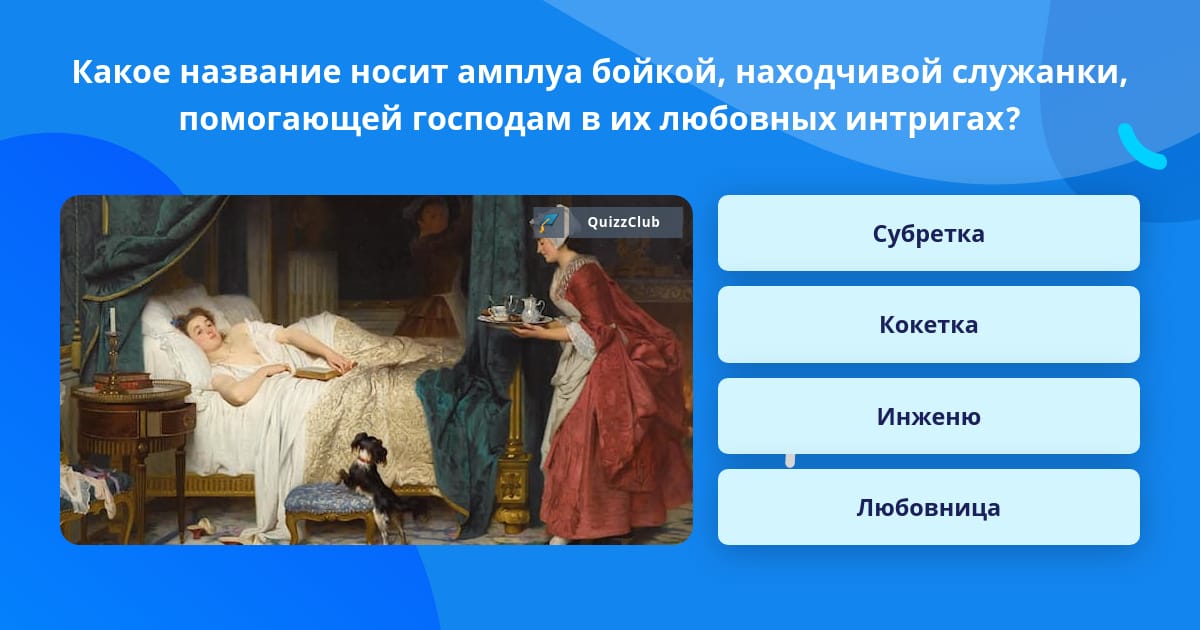 Какое название носит амплуа бойкой, находчивой служанки, помогающей господам в их любовных интригах?

QuizzClub

Субретка

Кокетка

Инженю

Любовница